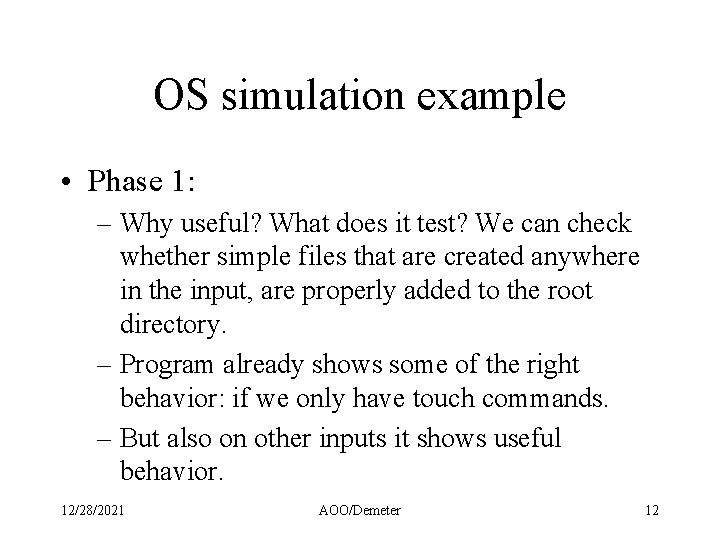 OS simulation example

• Phase 1:
– Why useful? What does it test? We can check whether simple files that are created anywhere in the input, are properly added to the root directory.
– Program already shows some of the right behavior: if we only have touch commands.
– But also on other inputs it shows useful behavior.

12/28/2021 AOO/Demeter 12